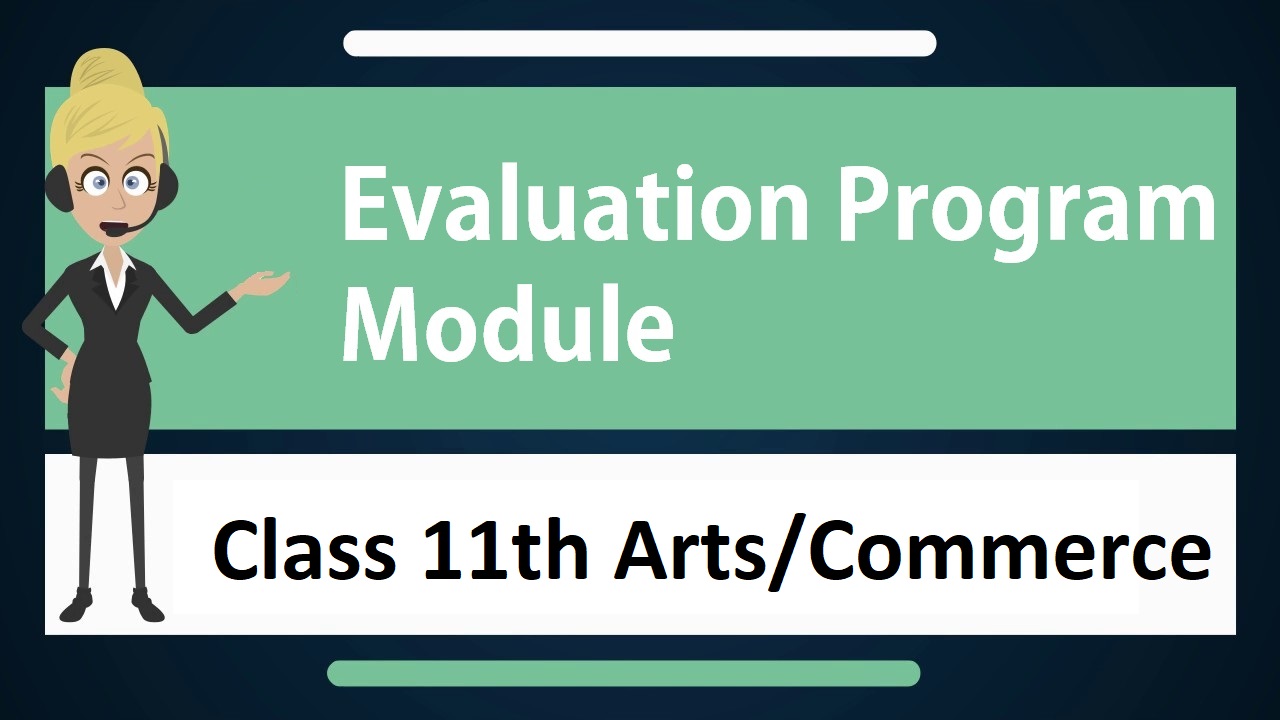 Evaluation Program Module

Class 11th Arts/Commerce